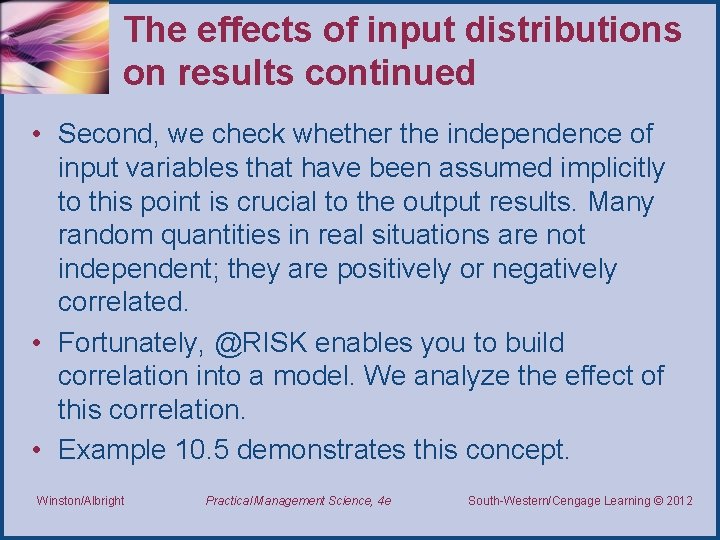 The effects of input distributions on results continued

• Second, we check whether the independence of input variables that have been assumed implicitly to this point is crucial to the output results. Many random quantities in real situations are not independent; they are positively or negatively correlated.

• Fortunately, @RISK enables you to build correlation into a model. We analyze the effect of this correlation.

• Example 10.5 demonstrates this concept.

Winston/Albright Practical Management Science, 4e South-Western/Cengage Learning © 2012